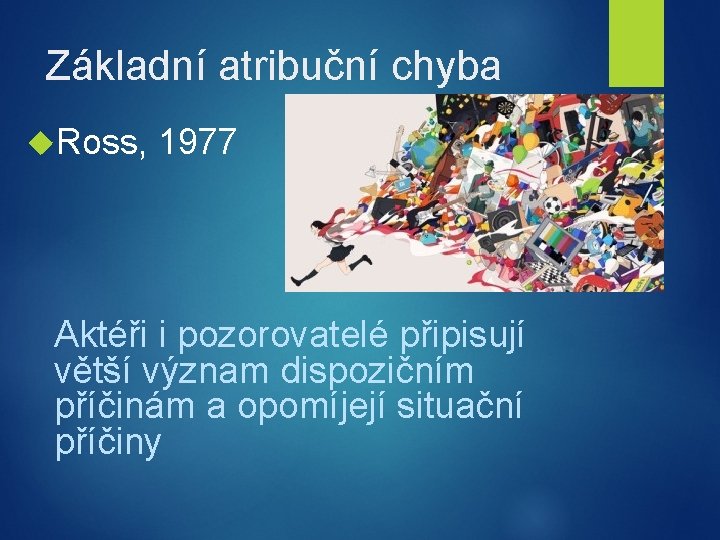 Základní atribuční chyba

Ross, 1977

Aktéři i pozorovatelé připisují větší význam dispozičním příčinám a opomíjejí situační příčiny